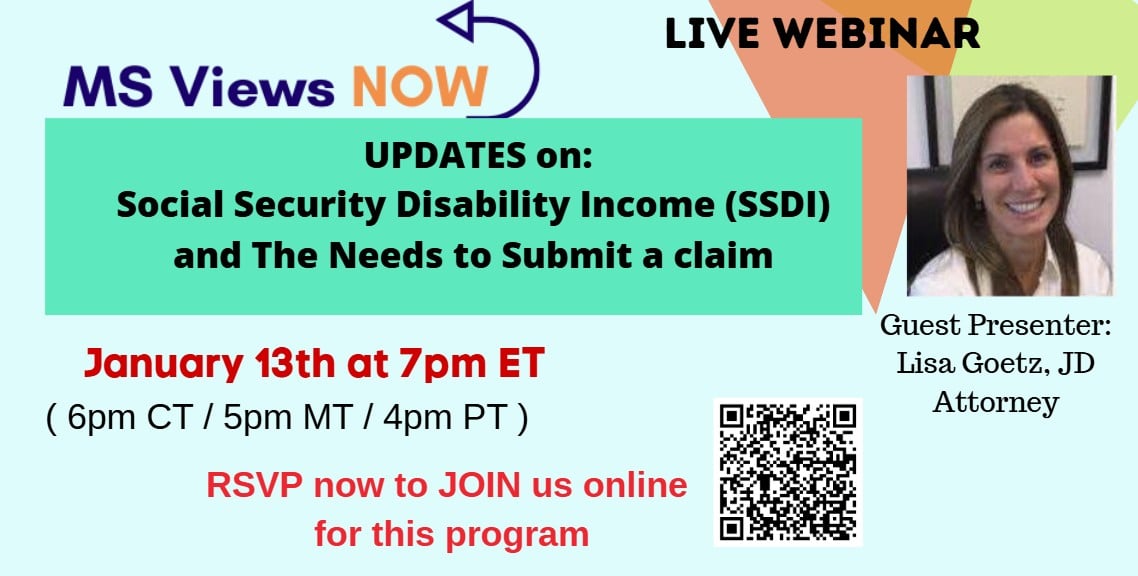 MS Views NOW

LIVE WEBINAR

UPDATES on:
Social Security Disability Income (SSDI) and The Needs to Submit a claim

Guest Presenter:
Lisa Goetz, JD
Attorney

January 13th at 7pm ET
( 6pm CT / 5pm MT / 4pm PT )

RSVP now to JOIN us online for this program